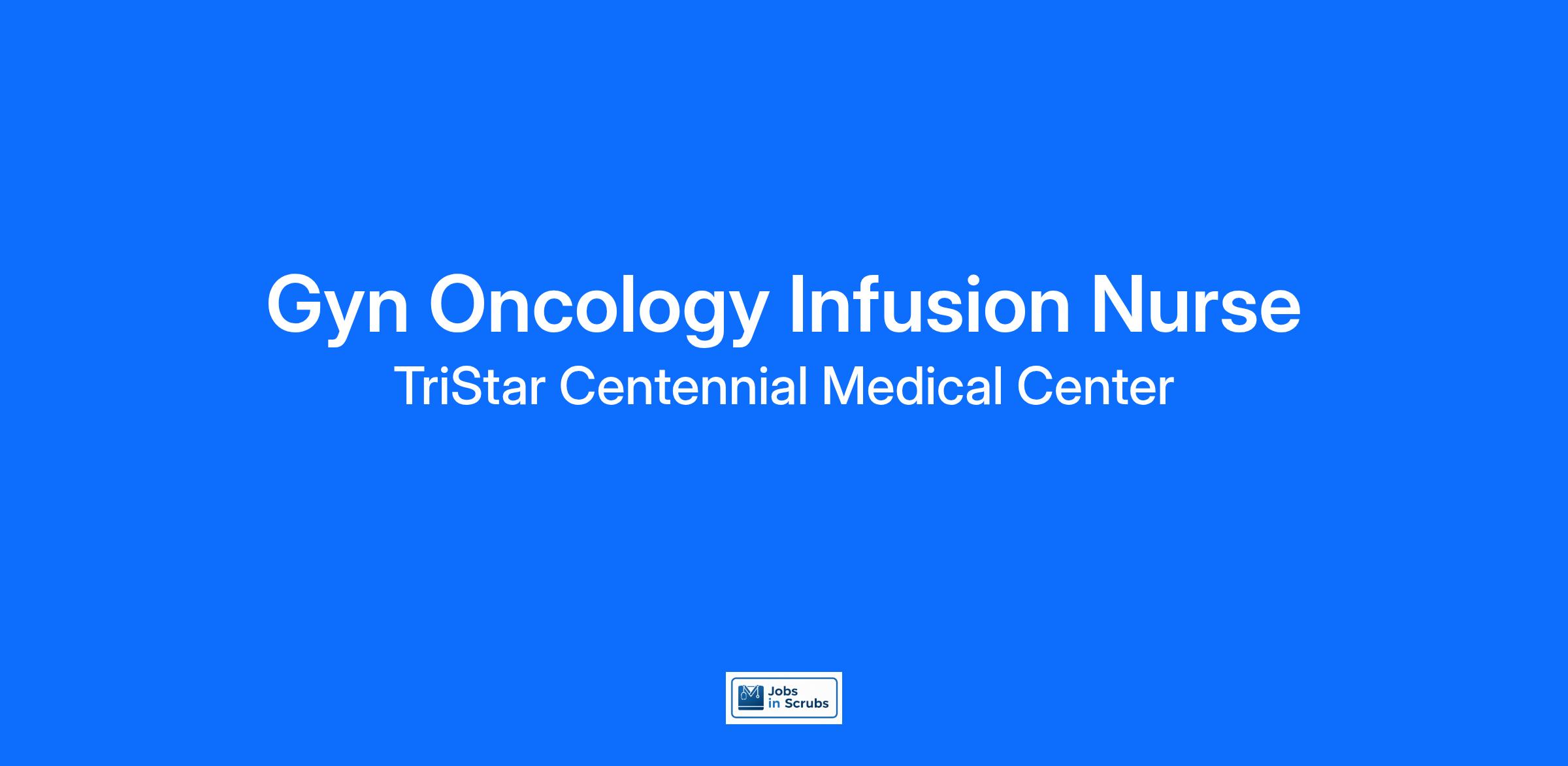 Gyn Oncology Infusion Nurse
TriStar Centennial Medical Center

Jobs in Scrubs